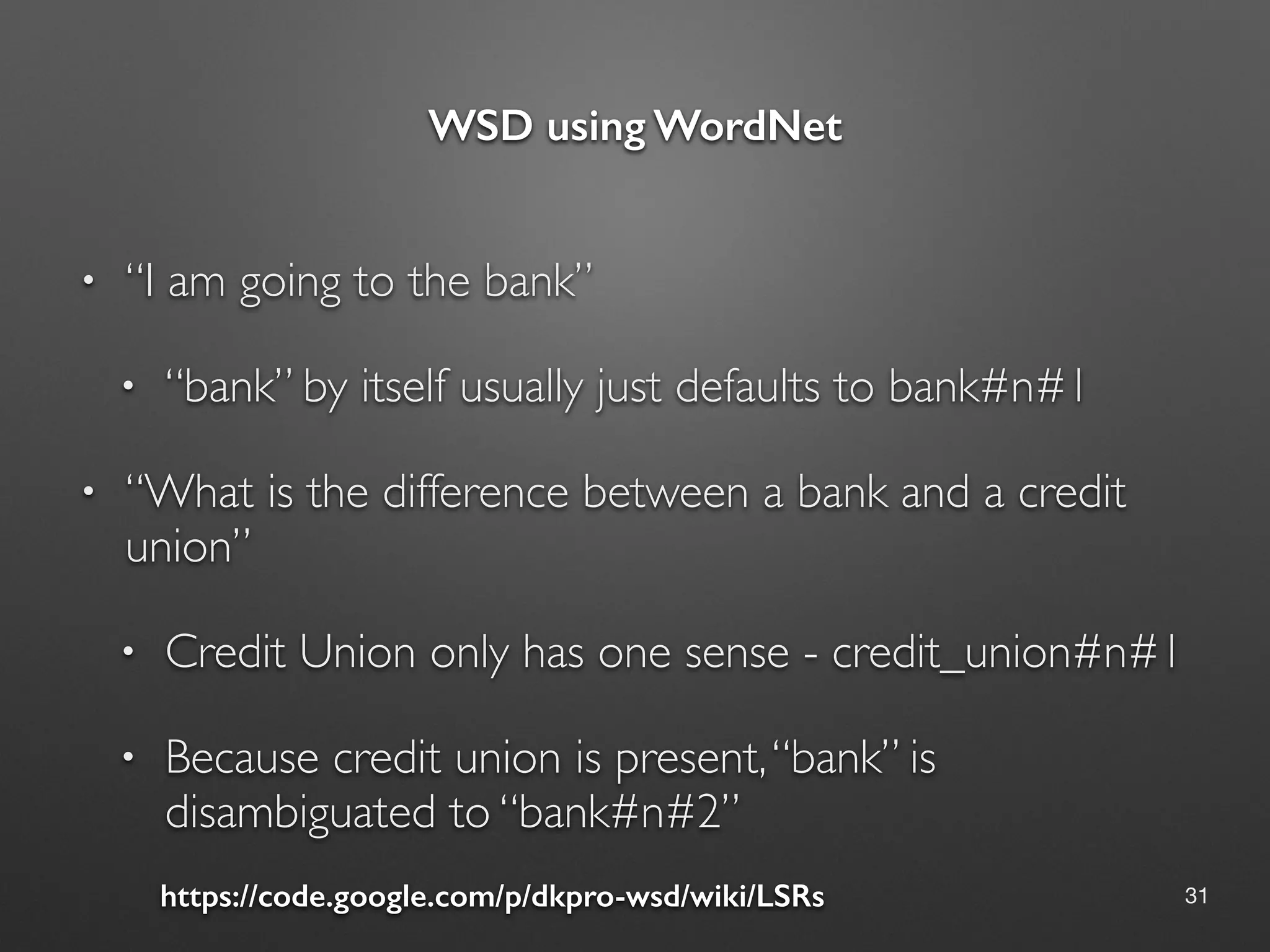 WSD using WordNet

• “I am going to the bank”

• “bank” by itself usually just defaults to bank#n#1

• “What is the difference between a bank and a credit union”

• Credit Union only has one sense - credit_union#n#1

• Because credit union is present, “bank” is disambiguated to “bank#n#2”

https://code.google.com/p/dkpro-wsd/wiki/LSRs

31